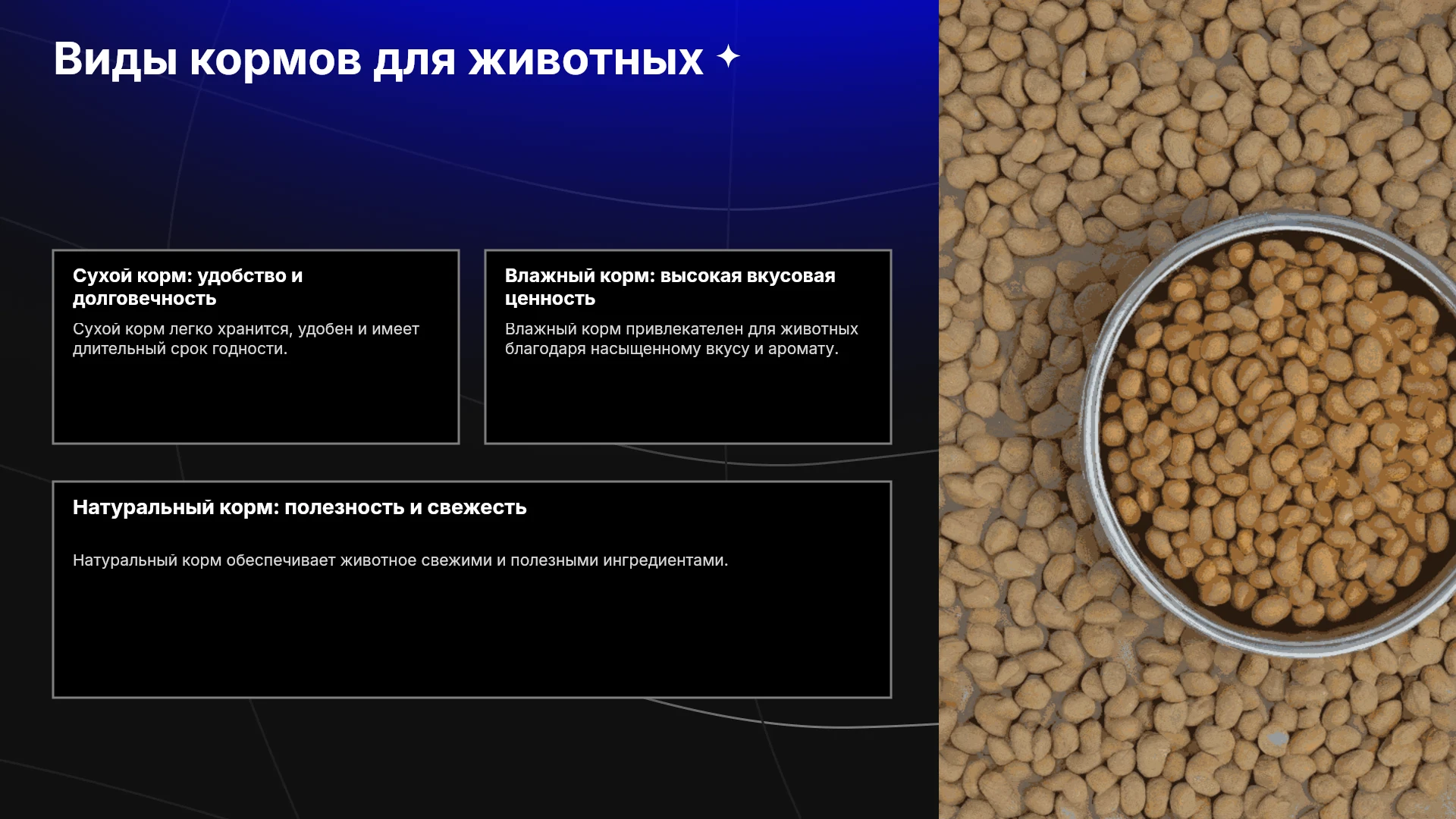 Виды кормов для животных

Сухой корм: удобство и долговечность

Сухой корм легко хранится, удобен и имеет длительный срок годности.

Влажный корм: высокая вкусовая ценность

Влажный корм привлекателен для животных благодаря насыщенному вкусу и аромату.

Натуральный корм: полезность и свежесть

Натуральный корм обеспечивает животное свежими и полезными ингредиентами.